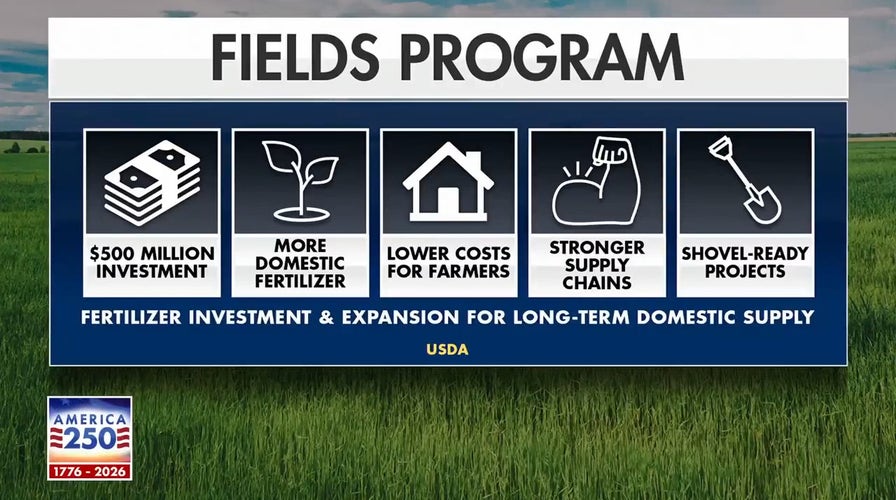 FIELDS PROGRAM

$500 MILLION INVESTMENT

MORE DOMESTIC FERTILIZER

LOWER COSTS FOR FARMERS

STRONGER SUPPLY CHAINS

SHOVEL-READY PROJECTS

FERTILIZER INVESTMENT & EXPANSION FOR LONG-TERM DOMESTIC SUPPLY

USDA

AMERICA 250
1776 - 2026